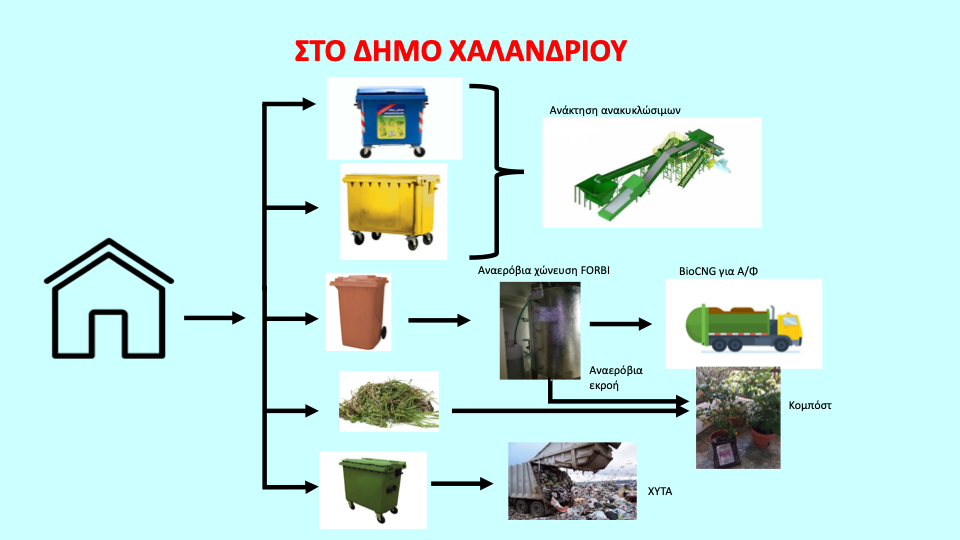 ΣΤΟ ΔΗΜΟ ΧΑΛΑΝΔΡΙΟΥ

Ανάκτηση ανακυκλώσιμων

Αναερόβια χώνευση FORBI

BioCNG για Α/Φ

Αναερόβια εκροή

Κομπόστ

ΧΥΤΑ